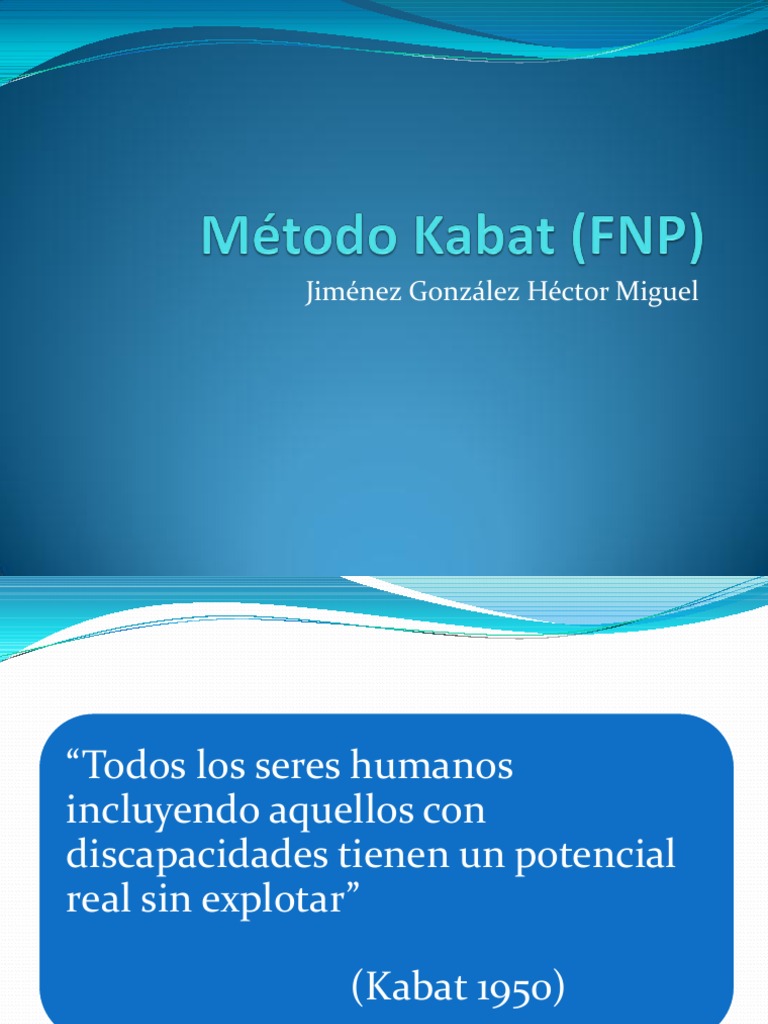 Método Kabat (FNP)
Jiménez González Héctor Miguel

“Todos los seres humanos incluyendo aquellos con discapacidades tienen un potencial real sin explotar”

(Kabat 1950)